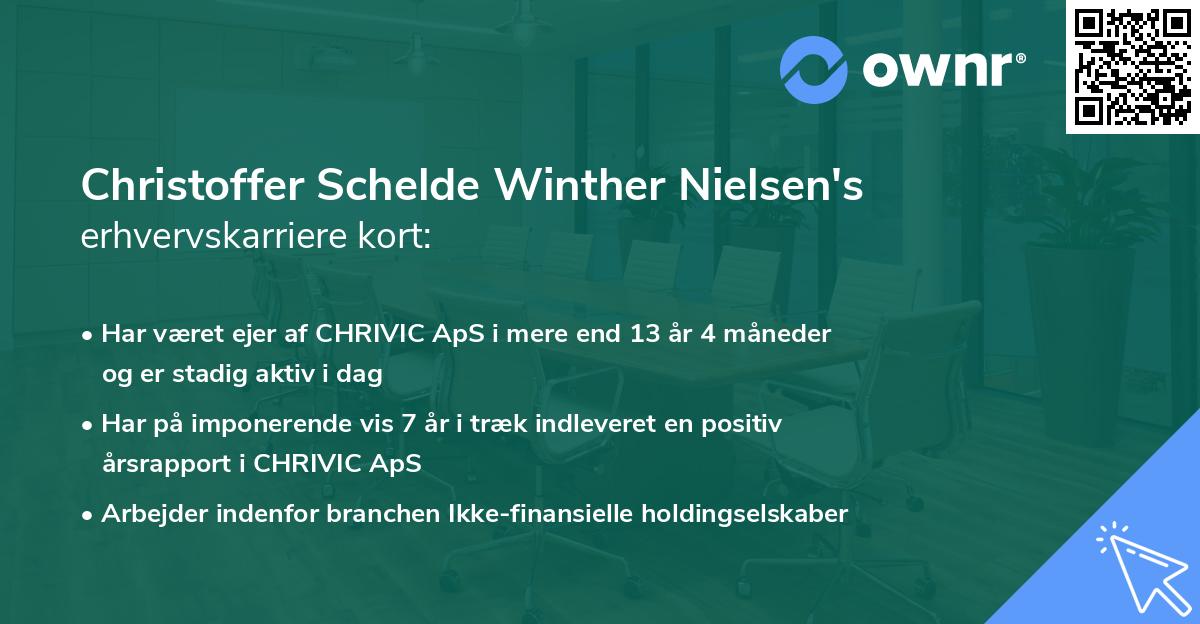 ownr®

Christoffer Schelde Winther Nielsen's
erhvervskarriere kort:

• Har været ejer af CHRIVIC ApS i mere end 13 år 4 måneder og er stadig aktiv i dag

• Har på imponerende vis 7 år i træk indleveret en positiv årsrapport i CHRIVIC ApS

• Arbejder indenfor branchen Ikke-finansielle holdingselskaber